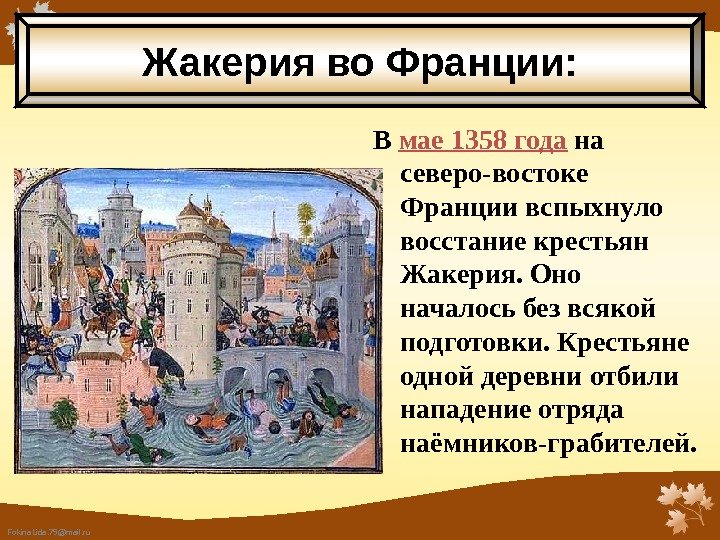 Жакерия во Франции:

В мае 1358 года на северо-востоке Франции вспыхнуло восстание крестьян Жакерия. Оно началось без всякой подготовки. Крестьяне одной деревни отбили нападение отряда наёмников-грабителей.

FokinaLida.75@mail.ru